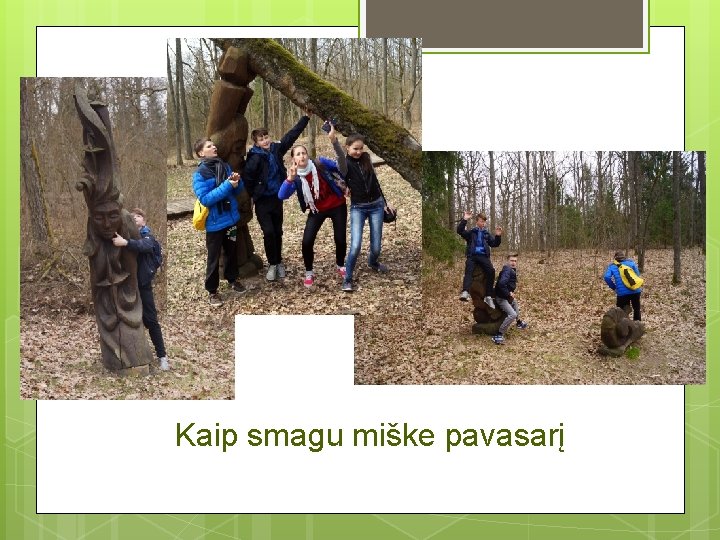 Kaip smagu miške pavasarį